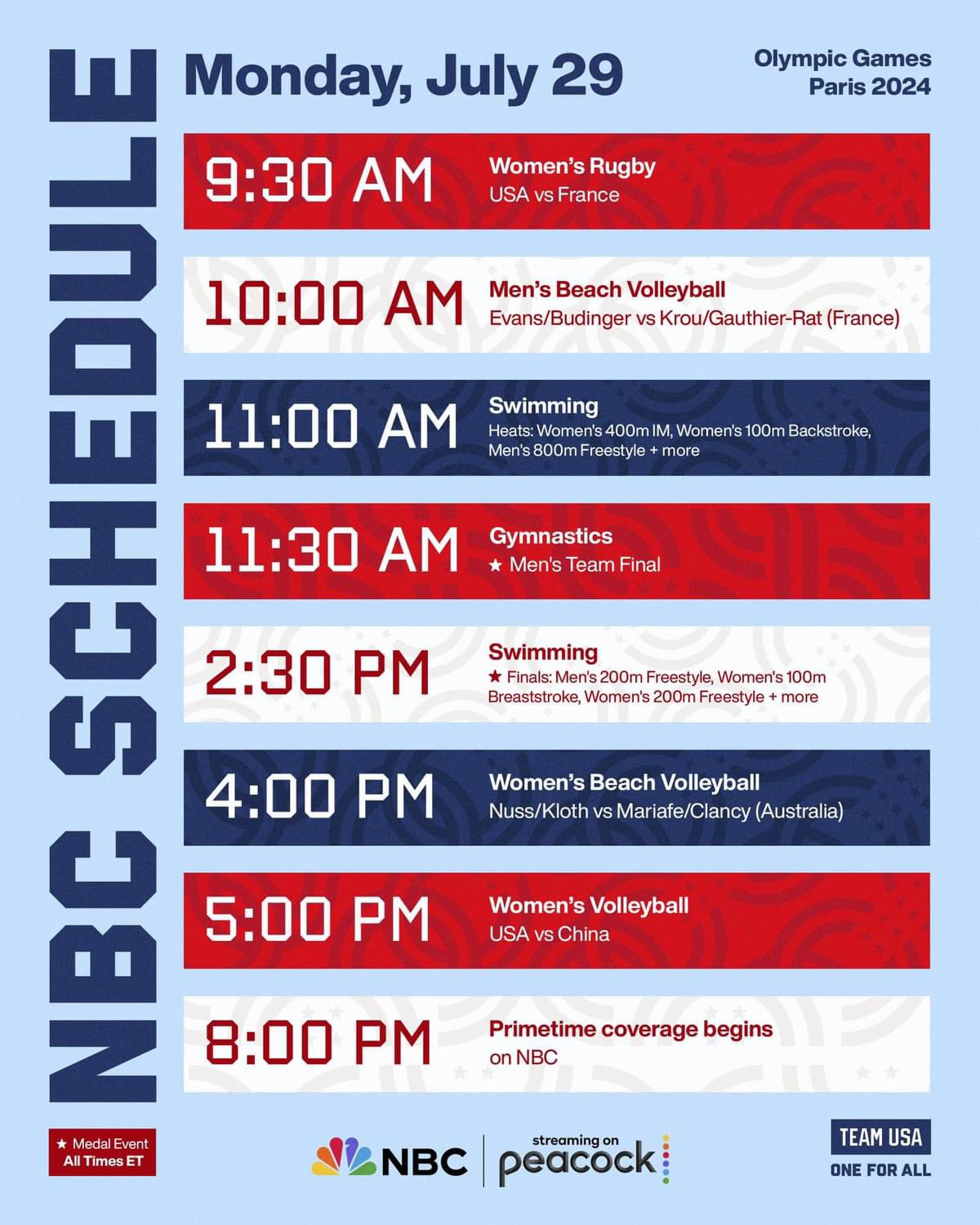 NBC SCHEDULE

Monday, July 29

Olympic Games
Paris 2024

9:30 AM
Women's Rugby
USA vs France

10:00 AM
Men's Beach Volleyball
Evans/Budinger vs Krou/Gauthier-Rat (France)

11:00 AM
Swimming
Heats: Women's 400m IM, Women's 100m Backstroke, Men's 800m Freestyle + more

11:30 AM
Gymnastics
★ Men's Team Final

2:30 PM
Swimming
★ Finals: Men's 200m Freestyle, Women's 100m Breaststroke, Women's 200m Freestyle + more

4:00 PM
Women's Beach Volleyball
Nuss/Kloth vs Mariafe/Clancy (Australia)

5:00 PM
Women's Volleyball
USA vs China

8:00 PM
Primetime coverage begins
on NBC

★ Medal Event
All Times ET

NBC
streaming on
peacock

TEAM USA
ONE FOR ALL